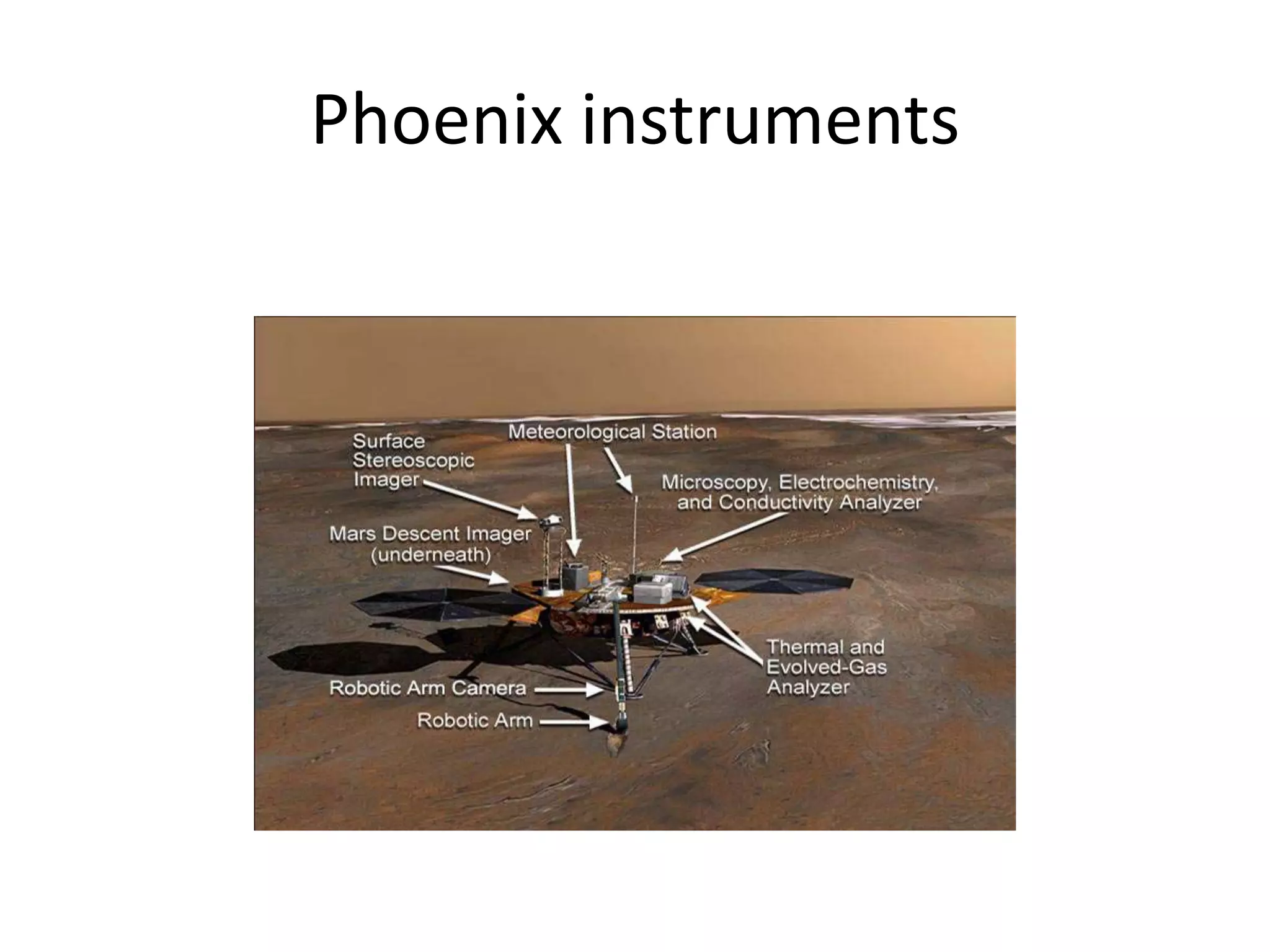 Phoenix instruments

Surface Stereoscopic Imager

Meteorological Station

Microscopy, Electrochemistry, and Conductivity Analyzer

Mars Descent Imager (underneath)

Thermal and Evolved-Gas Analyzer

Robotic Arm Camera

Robotic Arm